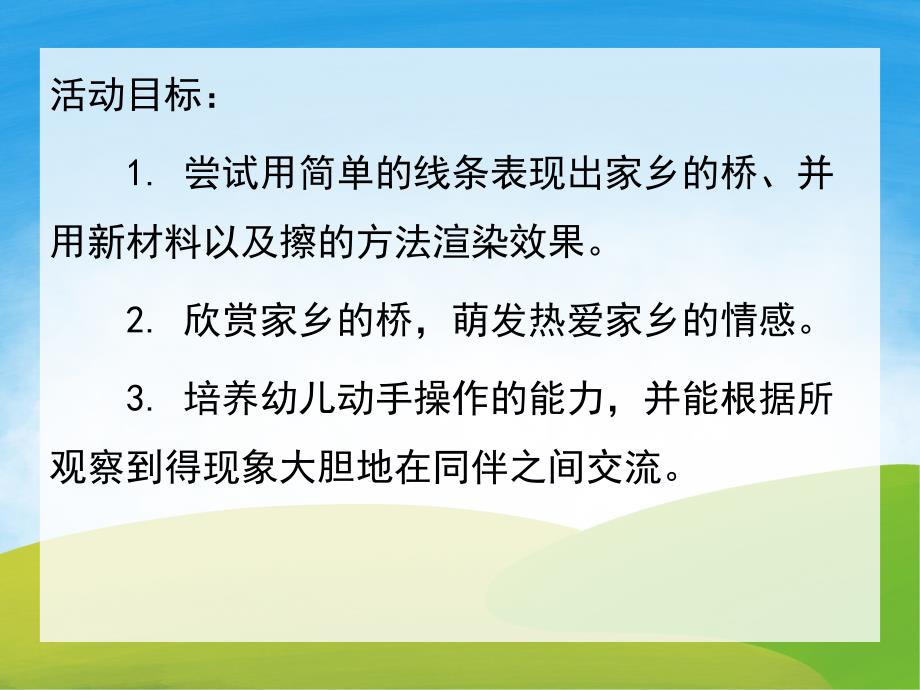 活动目标：

1. 尝试用简单的线条表现出家乡的桥、并用新材料以及擦的方法渲染效果。

2. 欣赏家乡的桥，萌发热爱家乡的情感。

3. 培养幼儿动手操作的能力，并能根据所观察到得现象大胆地在同伴之间交流。